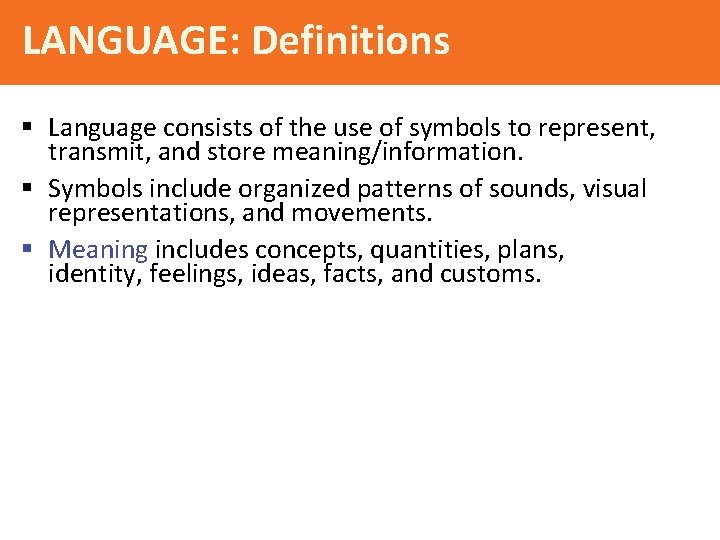 LANGUAGE: Definitions

▪ Language consists of the use of symbols to represent, transmit, and store meaning/information.

▪ Symbols include organized patterns of sounds, visual representations, and movements.

▪ Meaning includes concepts, quantities, plans, identity, feelings, ideas, facts, and customs.